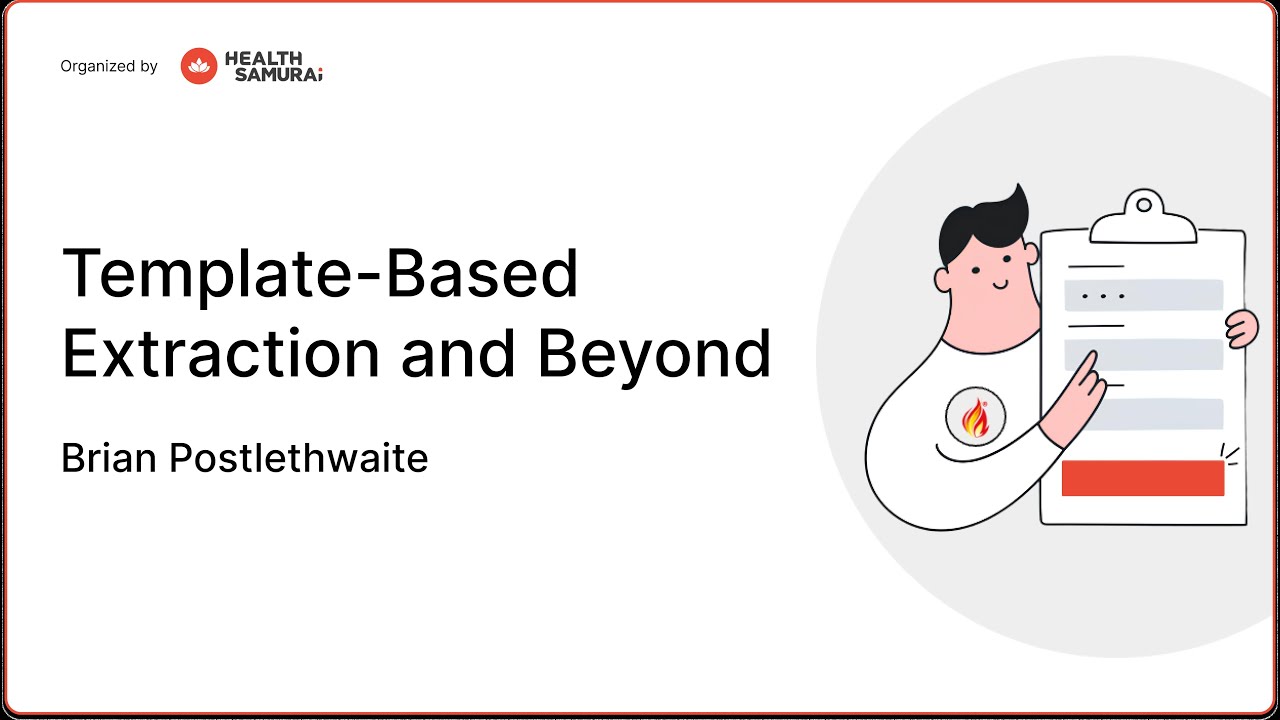 Organized by HEALTH SAMURAi

Template-Based Extraction and Beyond

Brian Postlethwaite